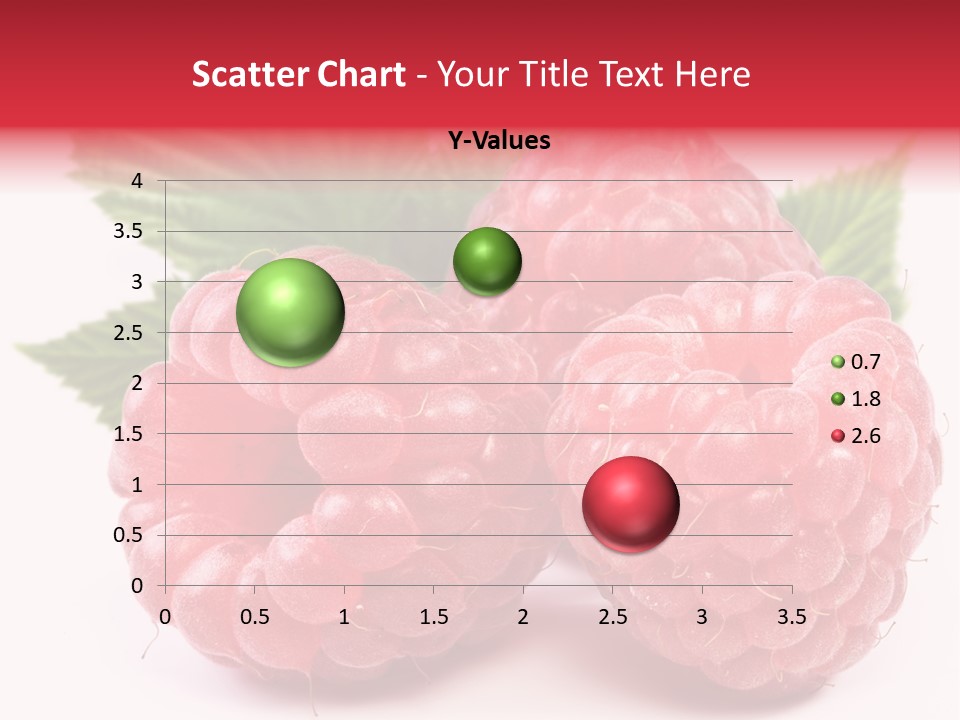 Scatter Chart - Your Title Text Here

Y-Values

4
3.5
3
2.5
2
1.5
1
0.5
0

0 0.5 1 1.5 2 2.5 3 3.5

0.7
1.8
2.6